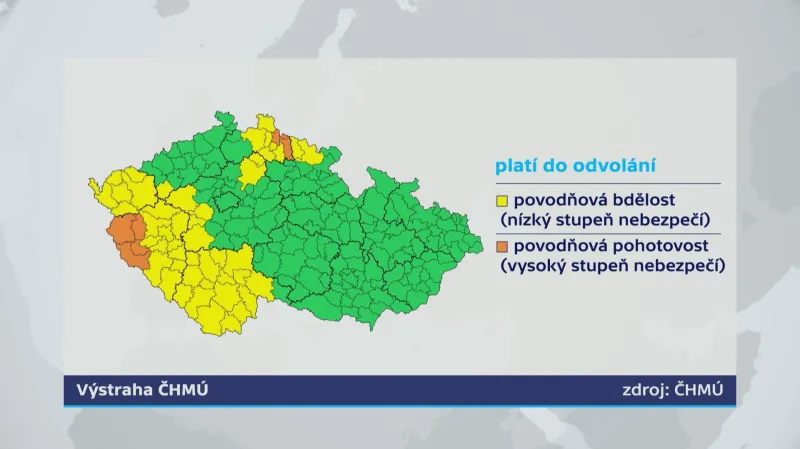 platí do odvolání

povodňová bdělost (nízký stupeň nebezpečí)

povodňová pohotovost (vysoký stupeň nebezpečí)

Výstraha ČHMÚ

zdroj: ČHMÚ